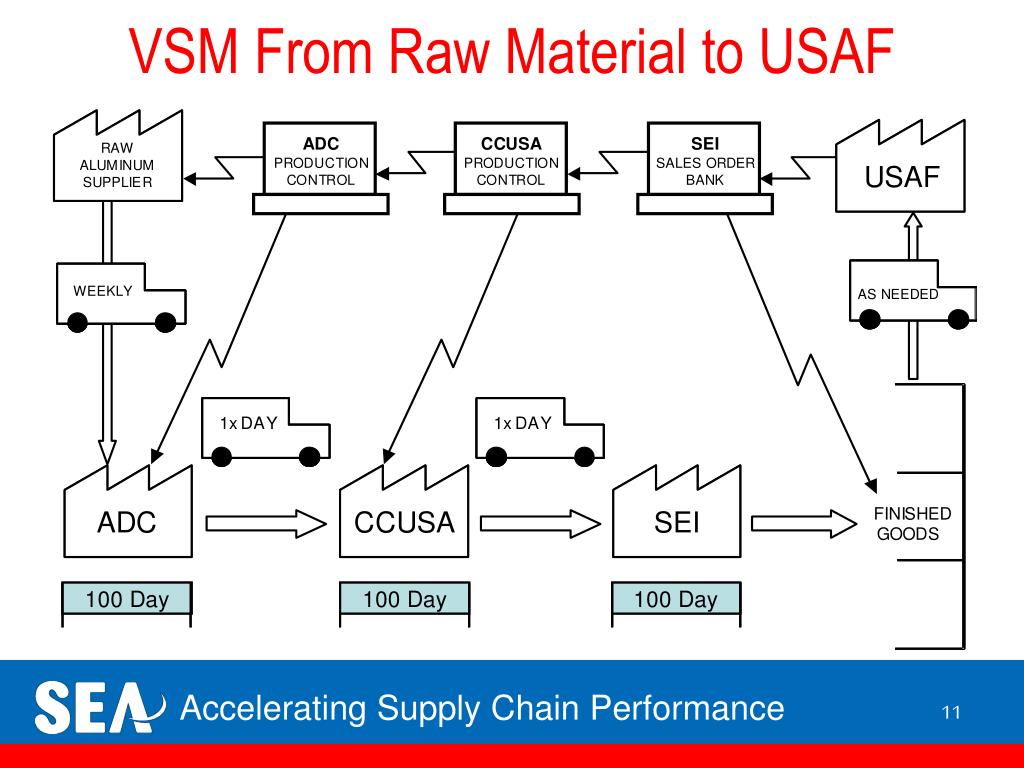 VSM From Raw Material to USAF

RAW ALUMINUM SUPPLIER

ADC PRODUCTION CONTROL

CCUSA PRODUCTION CONTROL

SEI SALES ORDER BANK

USAF

WEEKLY

AS NEEDED

1x DAY

1x DAY

ADC

CCUSA

SEI

FINISHED GOODS

100 Day

100 Day

100 Day

SEA Accelerating Supply Chain Performance

11